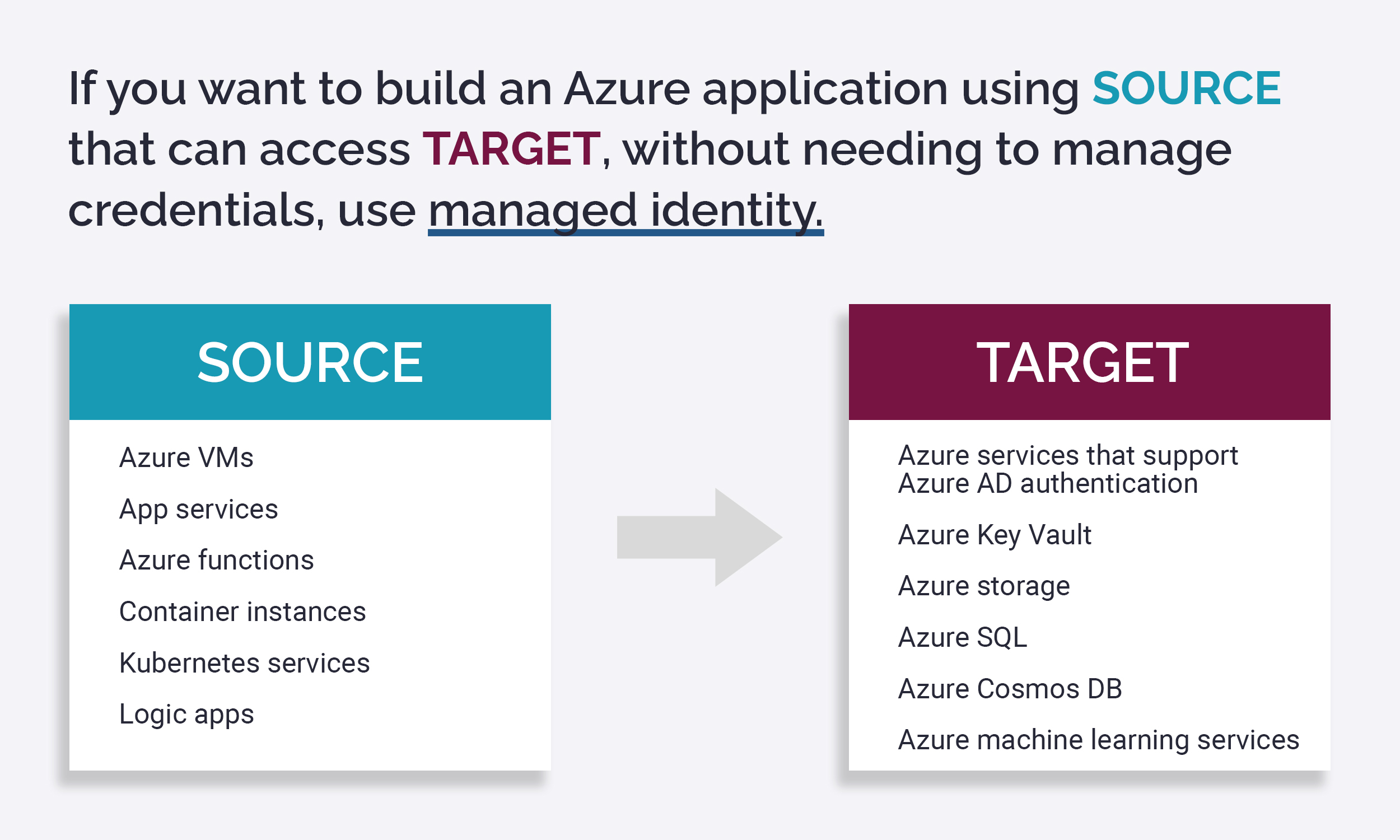 If you want to build an Azure application using SOURCE that can access TARGET, without needing to manage credentials, use managed identity.

SOURCE

Azure VMs
App services
Azure functions
Container instances
Kubernetes services
Logic apps

TARGET

Azure services that support Azure AD authentication
Azure Key Vault
Azure storage
Azure SQL
Azure Cosmos DB
Azure machine learning services